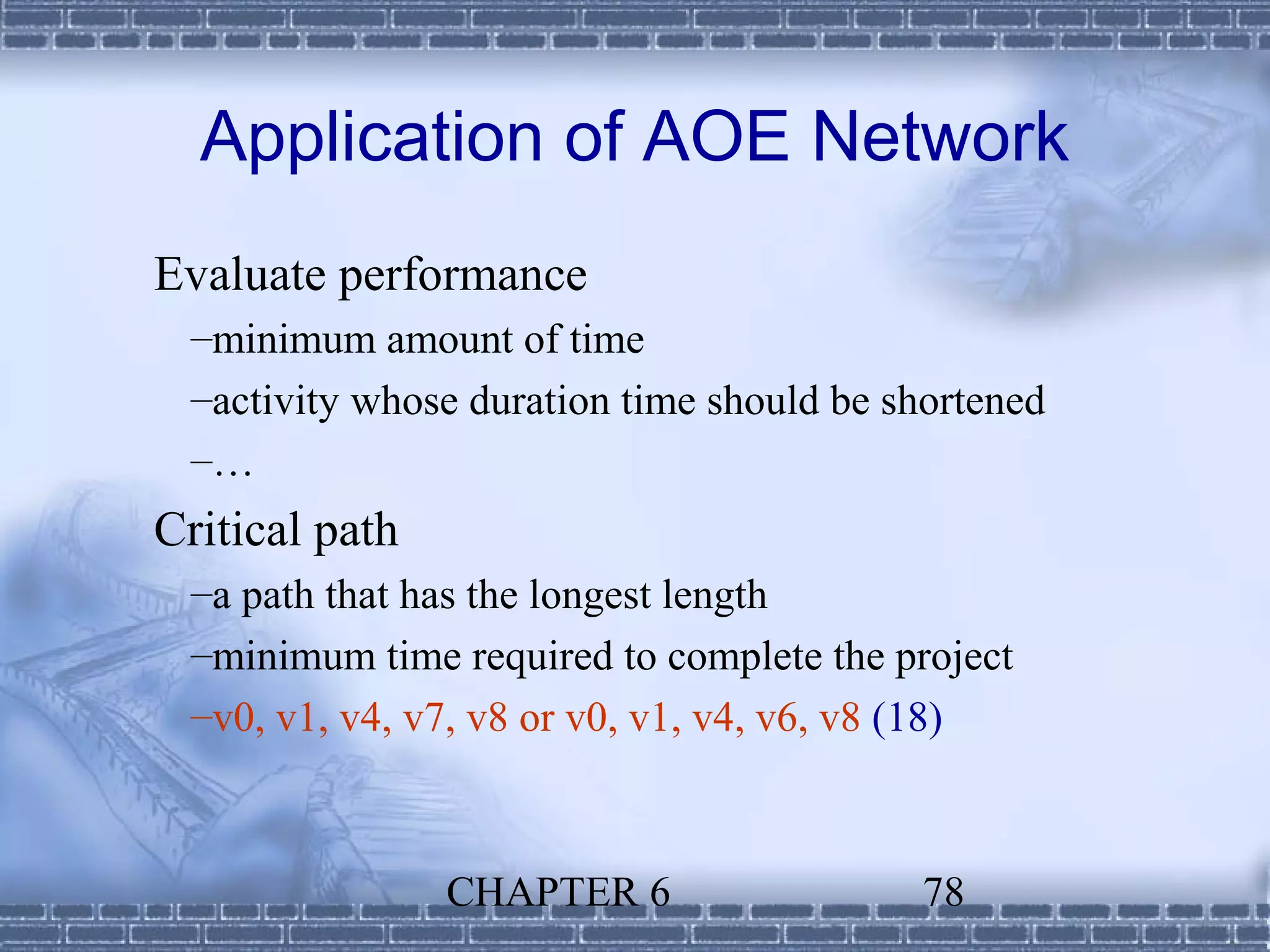 Application of AOE Network

Evaluate performance

–minimum amount of time

–activity whose duration time should be shortened

–…

Critical path

–a path that has the longest length

–minimum time required to complete the project

–v0, v1, v4, v7, v8 or v0, v1, v4, v6, v8 (18)

CHAPTER 6

78